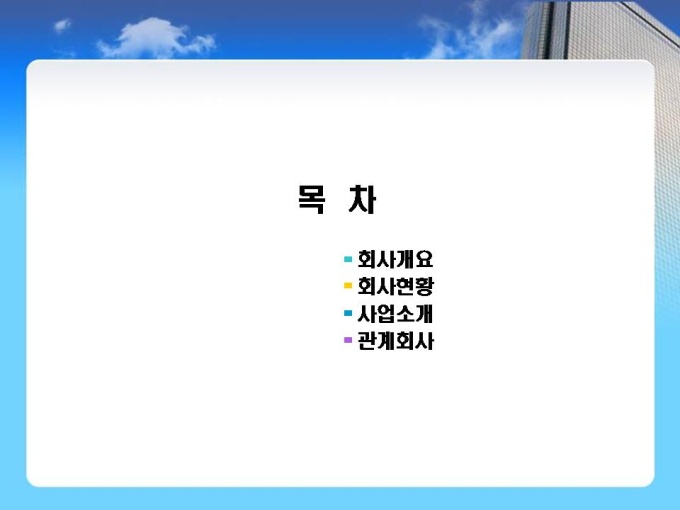 목 차

- 회사개요
- 회사현황
- 사업소개
- 관계회사